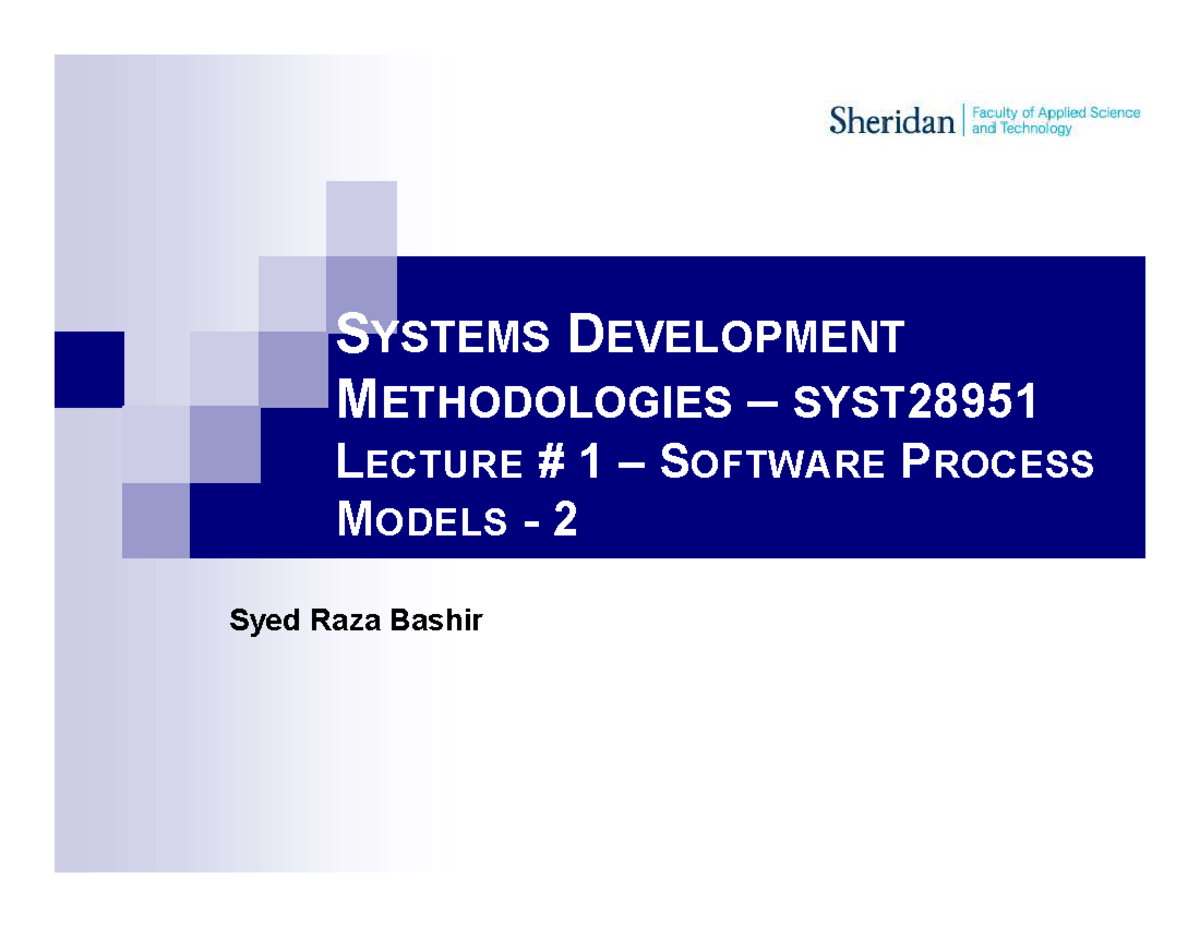 Sheridan | Faculty of Applied Science and Technology

SYSTEMS DEVELOPMENT METHODOLOGIES – SYST28951
LECTURE # 1 – SOFTWARE PROCESS MODELS - 2

Syed Raza Bashir